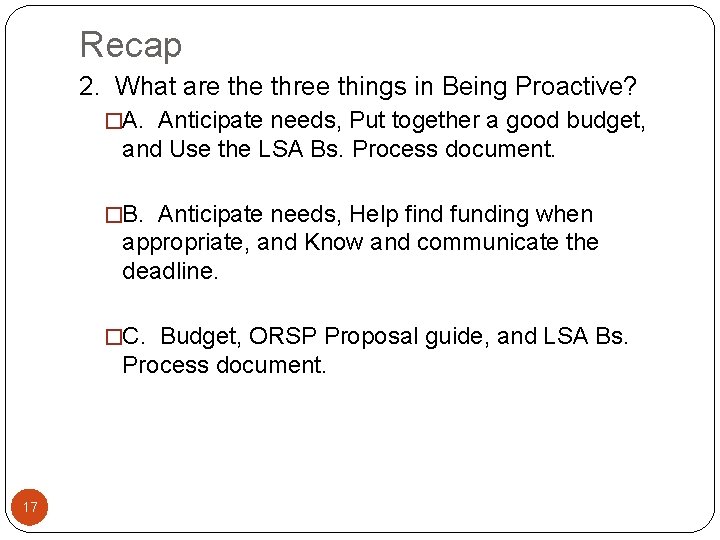 Recap

2. What are the three things in Being Proactive?

□A. Anticipate needs, Put together a good budget, and Use the LSA Bs. Process document.

□B. Anticipate needs, Help find funding when appropriate, and Know and communicate the deadline.

□C. Budget, ORSP Proposal guide, and LSA Bs. Process document.

17